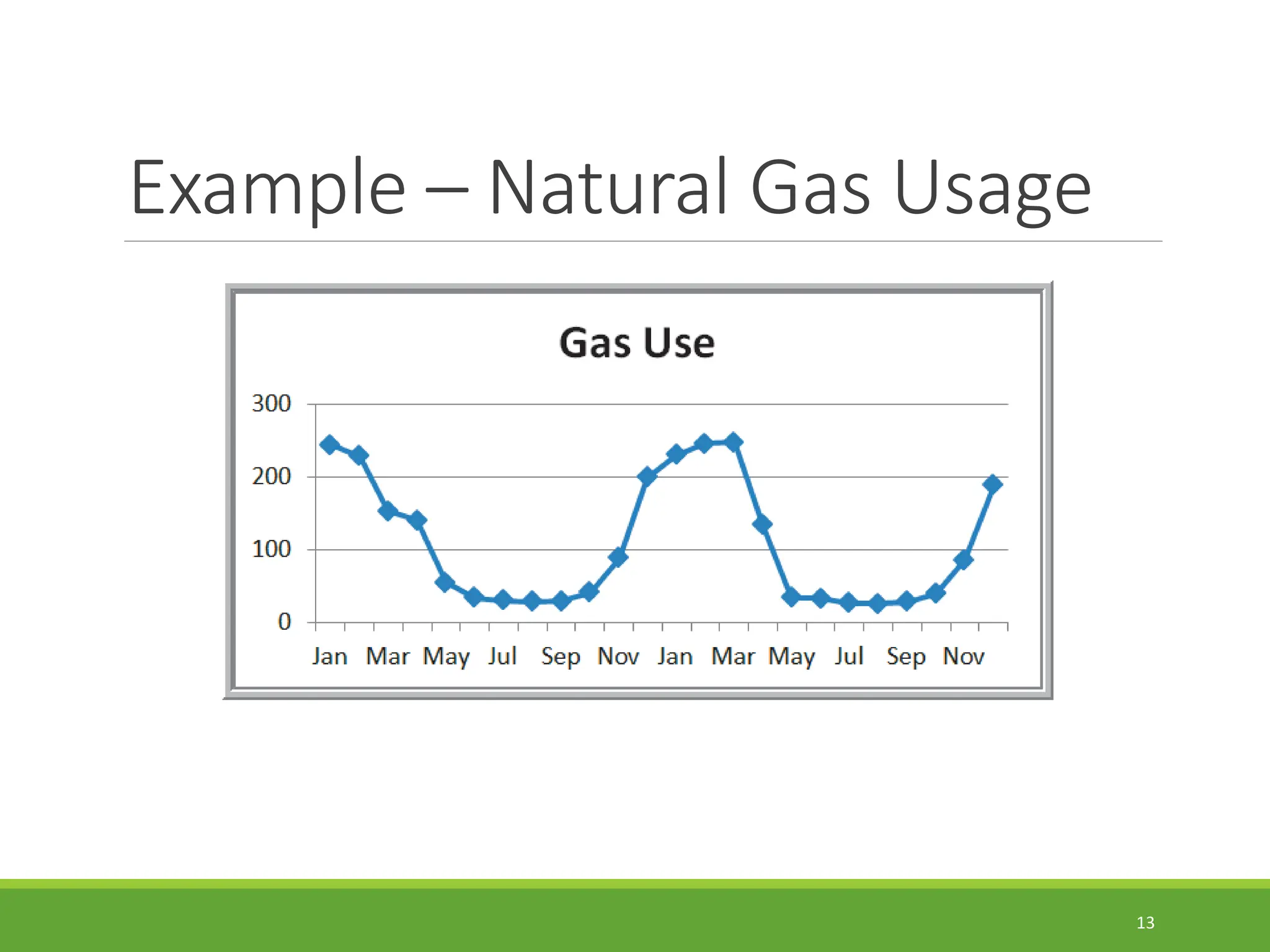 Example – Natural Gas Usage

Gas Use

300
200
100
0

Jan Mar May Jul Sep Nov Jan Mar May Jul Sep Nov

13